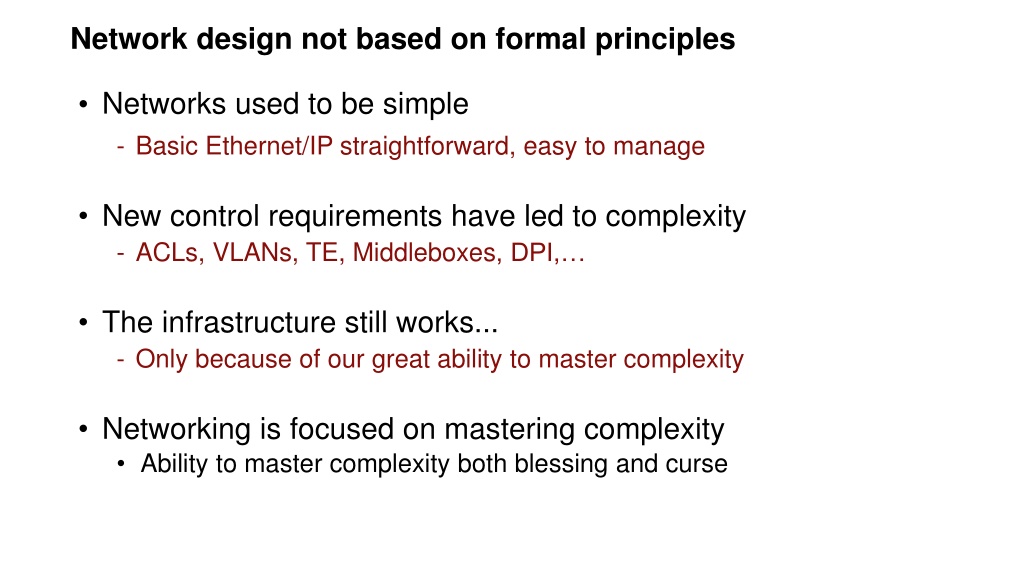 Network design not based on formal principles

• Networks used to be simple
  - Basic Ethernet/IP straightforward, easy to manage

• New control requirements have led to complexity
  - ACLs, VLANs, TE, Middleboxes, DPI,…

• The infrastructure still works...
  - Only because of our great ability to master complexity

• Networking is focused on mastering complexity
  • Ability to master complexity both blessing and curse